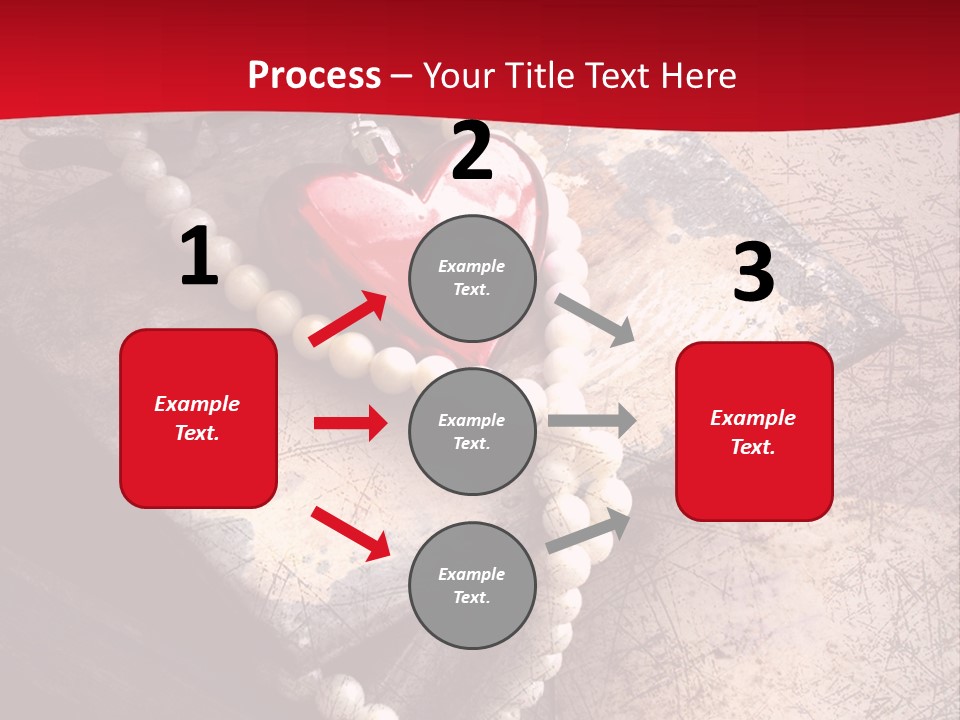 Process – Your Title Text Here

1

Example Text.

2

Example Text.

Example Text.

Example Text.

3

Example Text.